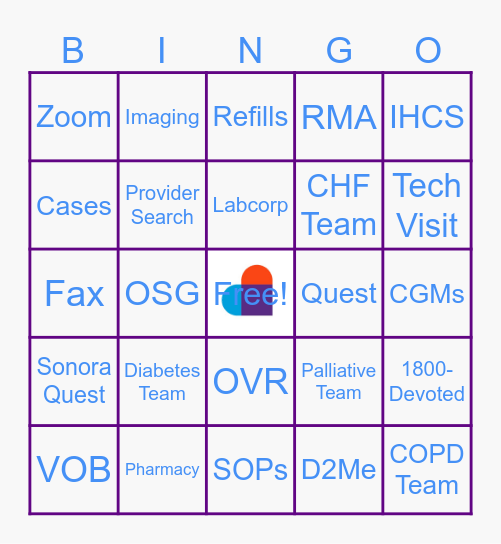 | B | I | N | G | O |
|---|---|---|---|---|
| Zoom | Imaging | Refills | RMA | IHCS |
| Cases | Provider Search | Labcorp | CHF Team | Tech Visit |
| Fax | OSG | Free! | Quest | CGMs |
| Sonora Quest | Diabetes Team | OVR | Palliative Team | 1800-Devoted |
| VOB | Pharmacy | SOPs | D2Me | COPD Team |